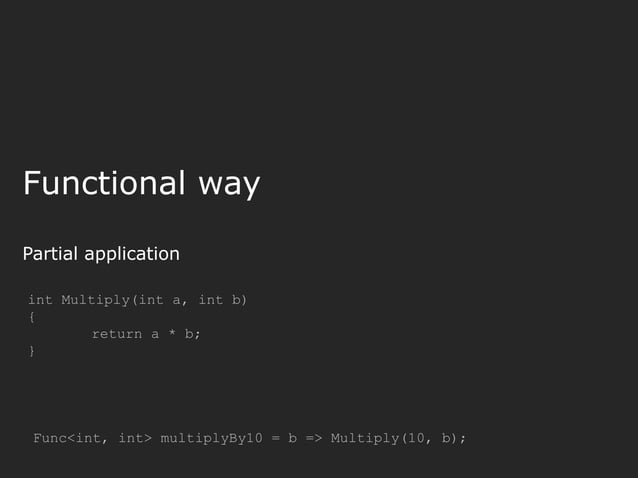 Functional way

Partial application

int Multiply(int a, int b)
{
        return a * b;
}

Func<int, int> multiplyBy10 = b => Multiply(10, b);